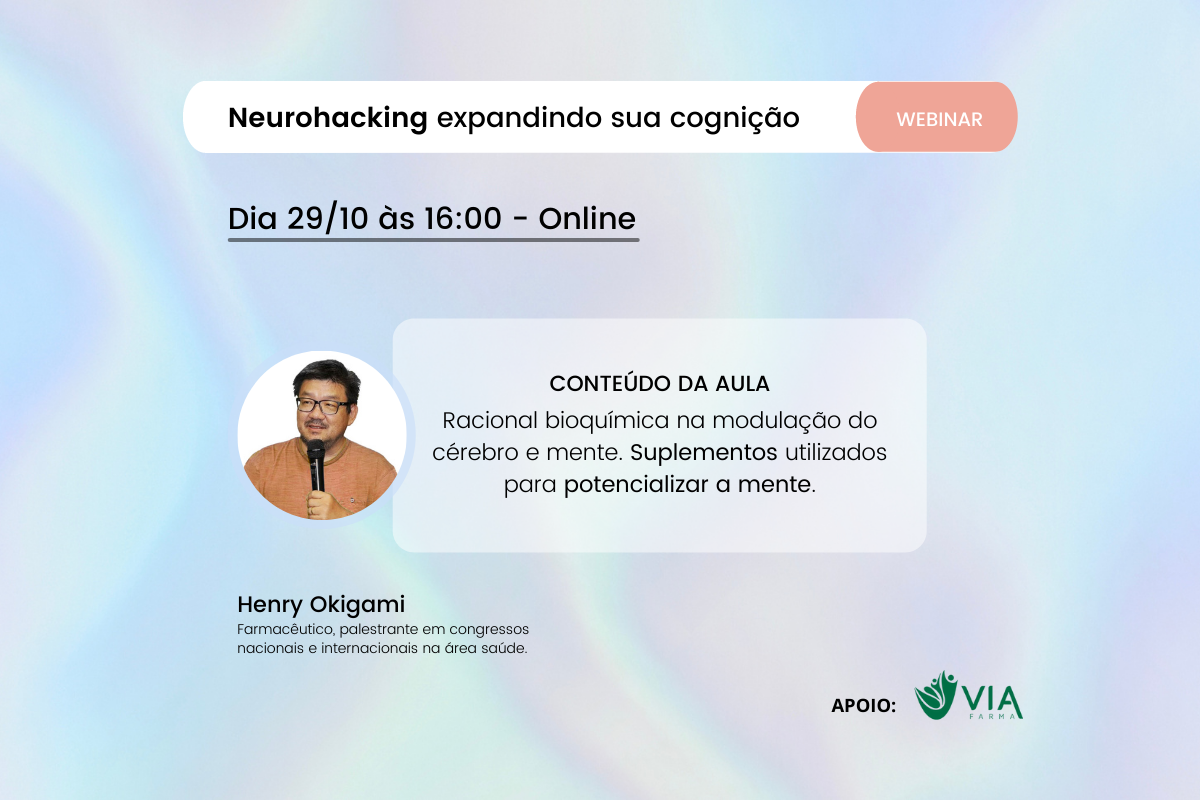 Neurohacking expandindo sua cognição

WEBINAR

Dia 29/10 às 16:00 - Online

CONTEÚDO DA AULA
Racional bioquímica na modulação do cérebro e mente. Suplementos utilizados para potencializar a mente.

Henry Okigami
Farmacêutico, palestrante em congressos nacionais e internacionais na área saúde.

APOIO: VIA FARMA